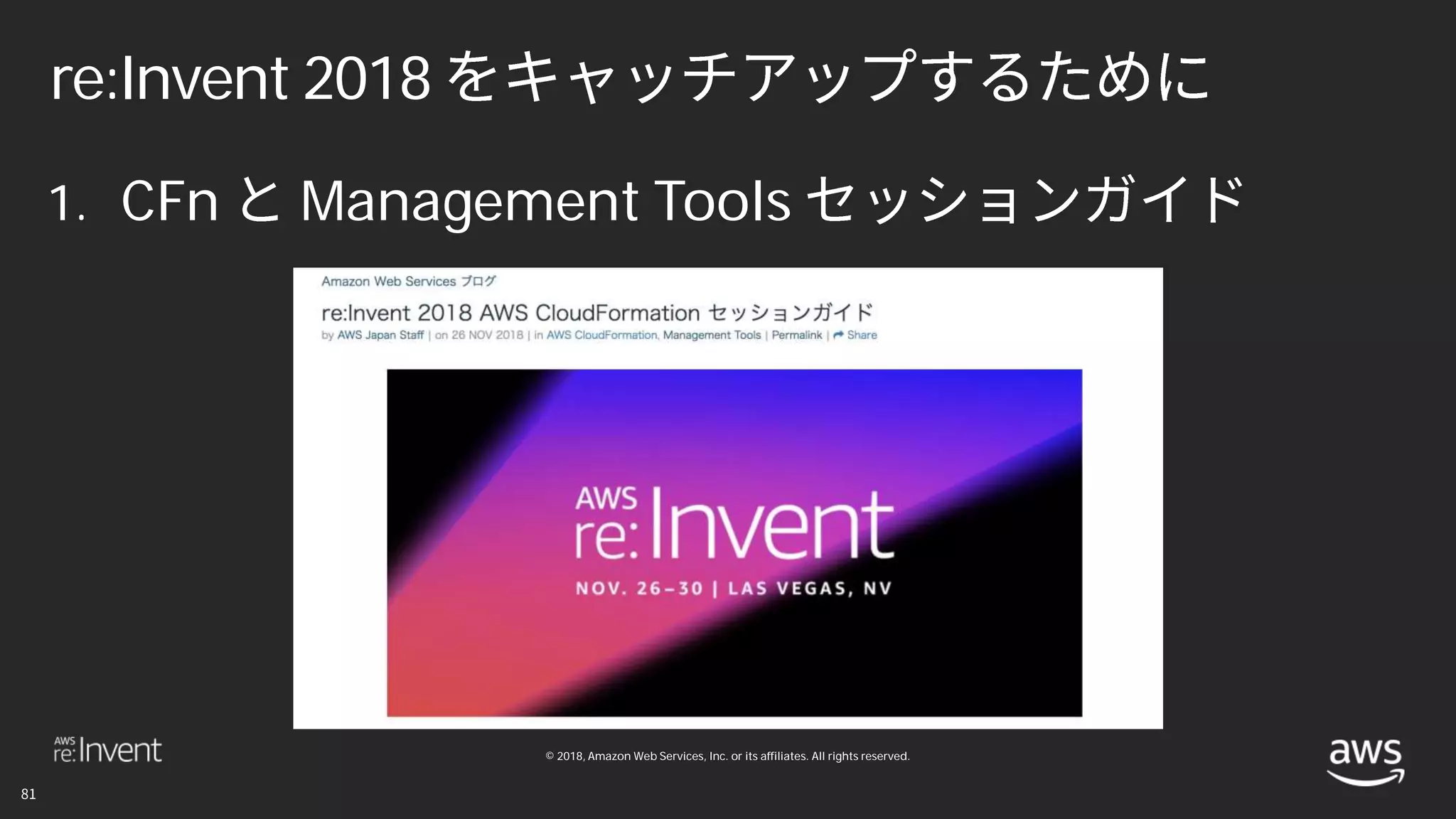 re:Invent 2018 をキャッチアップするために

1. CFn と Management Tools セッションガイド

Amazon Web Services ブログ

re:Invent 2018 AWS CloudFormation セッションガイド

by AWS Japan Staff | on 26 NOV 2018 | in AWS CloudFormation, Management Tools | Permalink | Share

AWS re:Invent

NOV. 26–30 | LAS VEGAS, NV

AWS re:Invent

© 2018, Amazon Web Services, Inc. or its affiliates. All rights reserved.

aws

81